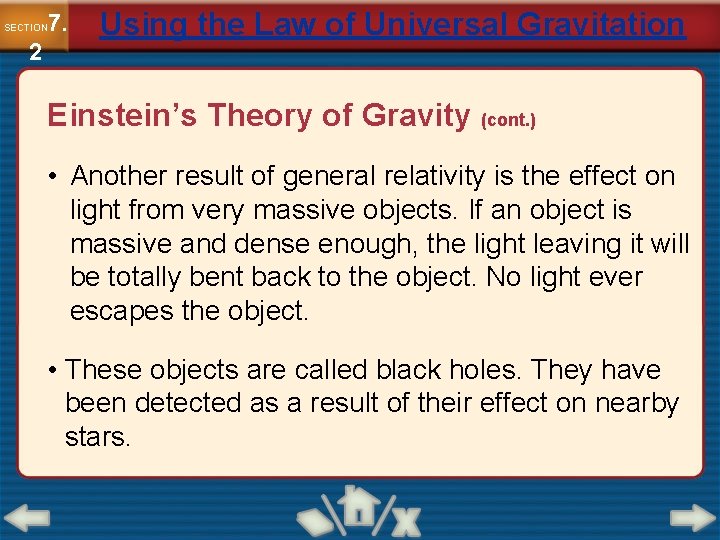 SECTION 7.2

Using the Law of Universal Gravitation

Einstein's Theory of Gravity (cont.)

• Another result of general relativity is the effect on light from very massive objects. If an object is massive and dense enough, the light leaving it will be totally bent back to the object. No light ever escapes the object.

• These objects are called black holes. They have been detected as a result of their effect on nearby stars.